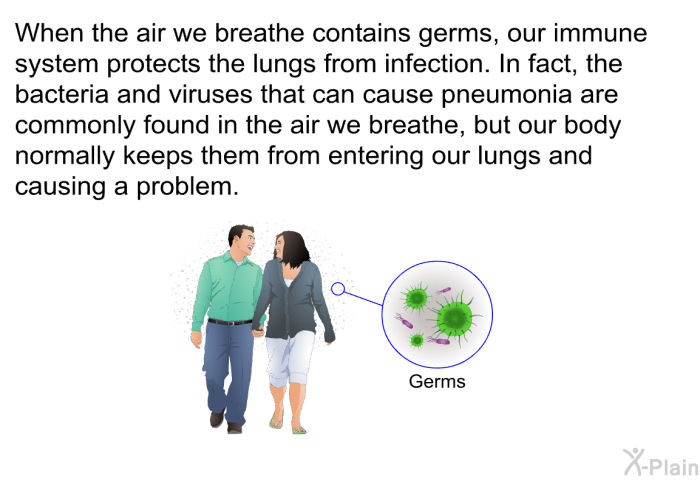 When the air we breathe contains germs, our immune system protects the lungs from infection. In fact, the bacteria and viruses that can cause pneumonia are commonly found in the air we breathe, but our body normally keeps them from entering our lungs and causing a problem.

Germs

X-Plain